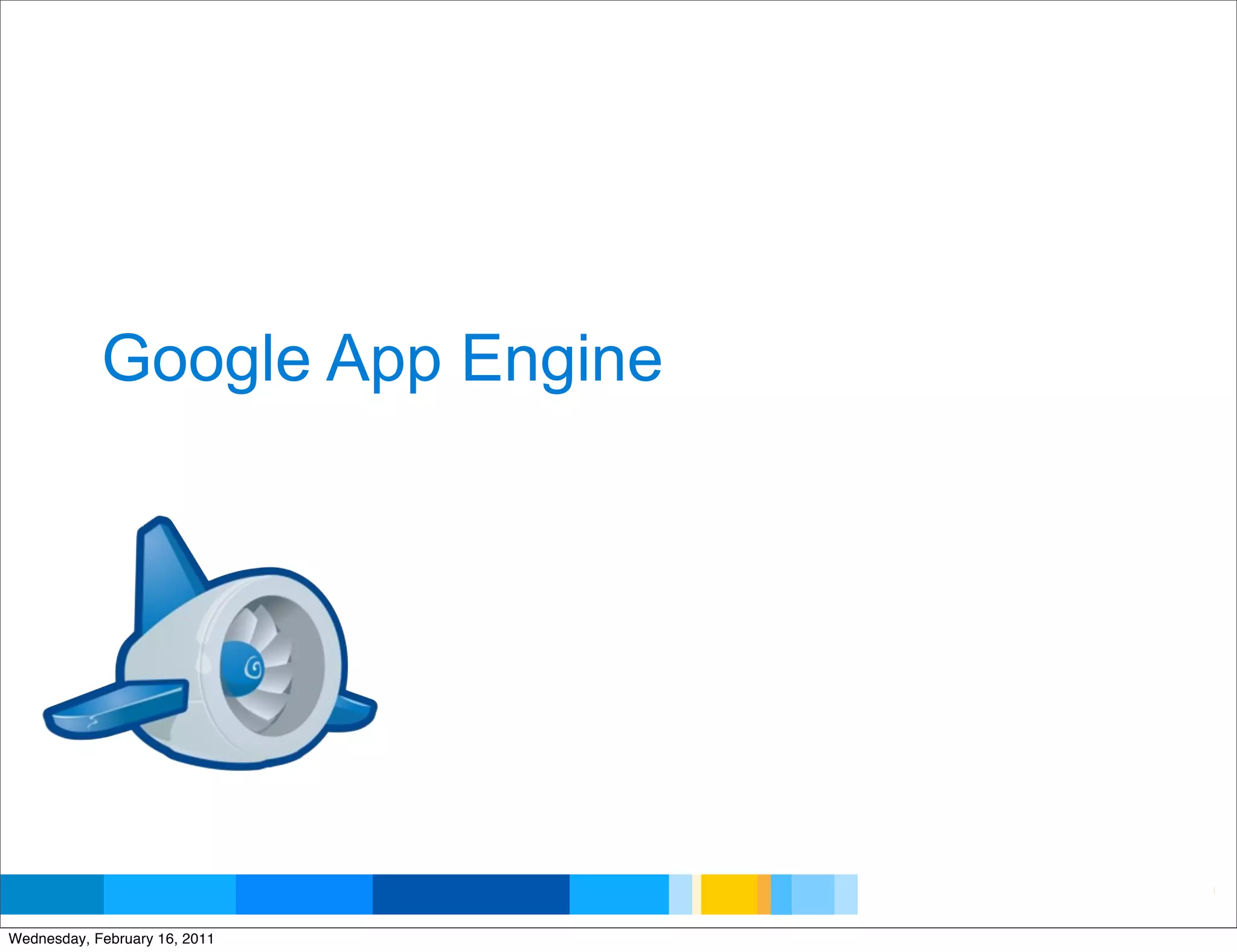 Google App Engine

Wednesday, February 16, 2011